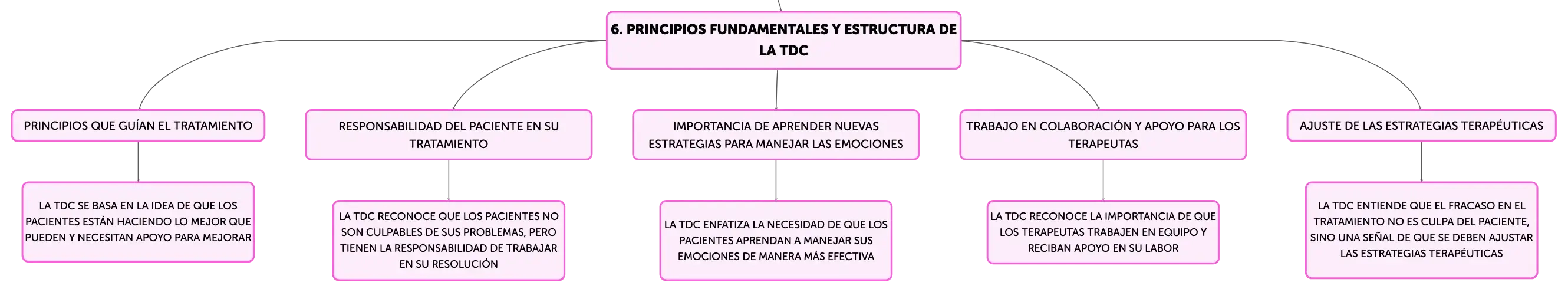 6. PRINCIPIOS FUNDAMENTALES Y ESTRUCTURA DE LA TDC

PRINCIPIOS QUE GUÍAN EL TRATAMIENTO

LA TDC SE BASA EN LA IDEA DE QUE LOS PACIENTES ESTÁN HACIENDO LO MEJOR QUE PUEDEN Y NECESITAN APOYO PARA MEJORAR

RESPONSABILIDAD DEL PACIENTE EN SU TRATAMIENTO

LA TDC RECONOCE QUE LOS PACIENTES NO SON CULPABLES DE SUS PROBLEMAS, PERO TIENEN LA RESPONSABILIDAD DE TRABAJAR EN SU RESOLUCIÓN

IMPORTANCIA DE APRENDER NUEVAS ESTRATEGIAS PARA MANEJAR LAS EMOCIONES

LA TDC ENFATIZA LA NECESIDAD DE QUE LOS PACIENTES APRENDAN A MANEJAR SUS EMOCIONES DE MANERA MÁS EFECTIVA

TRABAJO EN COLABORACIÓN Y APOYO PARA LOS TERAPEUTAS

LA TDC RECONOCE LA IMPORTANCIA DE QUE LOS TERAPEUTAS TRABAJEN EN EQUIPO Y RECIBAN APOYO EN SU LABOR

AJUSTE DE LAS ESTRATEGIAS TERAPÉUTICAS

LA TDC ENTIENDE QUE EL FRACASO EN EL TRATAMIENTO NO ES CULPA DEL PACIENTE, SINO UNA SEÑAL DE QUE SE DEBEN AJUSTAR LAS ESTRATEGIAS TERAPÉUTICAS